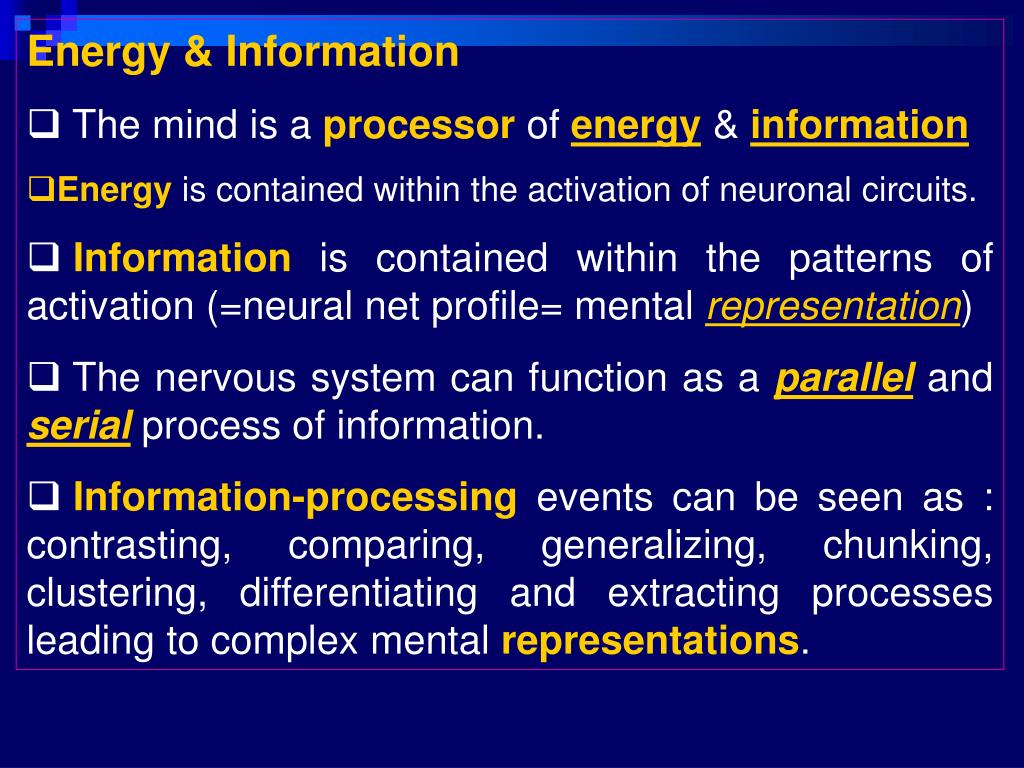 Energy & Information

❑ The mind is a processor of energy & information

❑Energy is contained within the activation of neuronal circuits.

❑ Information is contained within the patterns of activation (=neural net profile= mental representation)

❑ The nervous system can function as a parallel and serial process of information.

❑ Information-processing events can be seen as : contrasting, comparing, generalizing, chunking, clustering, differentiating and extracting processes leading to complex mental representations.